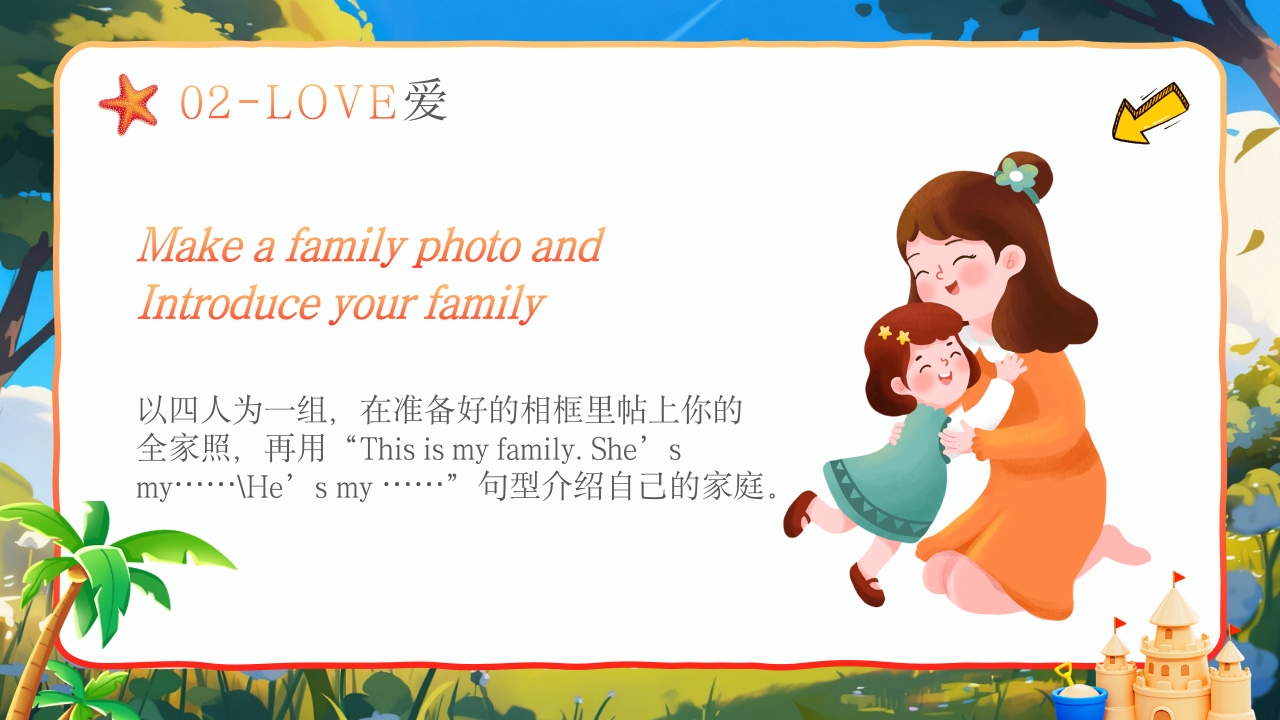 02-LOVE爱

Make a family photo and Introduce your family

以四人为一组，在准备好的相框里帖上你的全家照，再用“This is my family. She’s my……\He’s my ……”句型介绍自己的家庭。